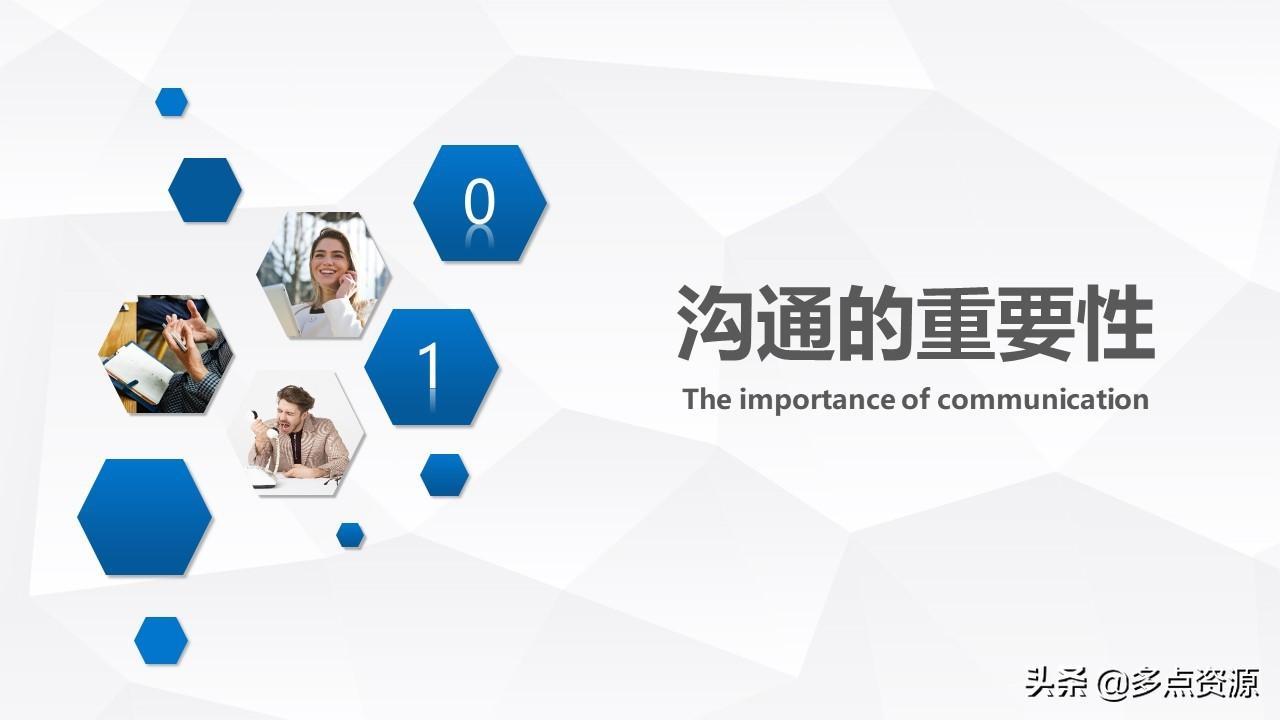 0
1
沟通的重要性
The importance of communication

头条 @多点资源